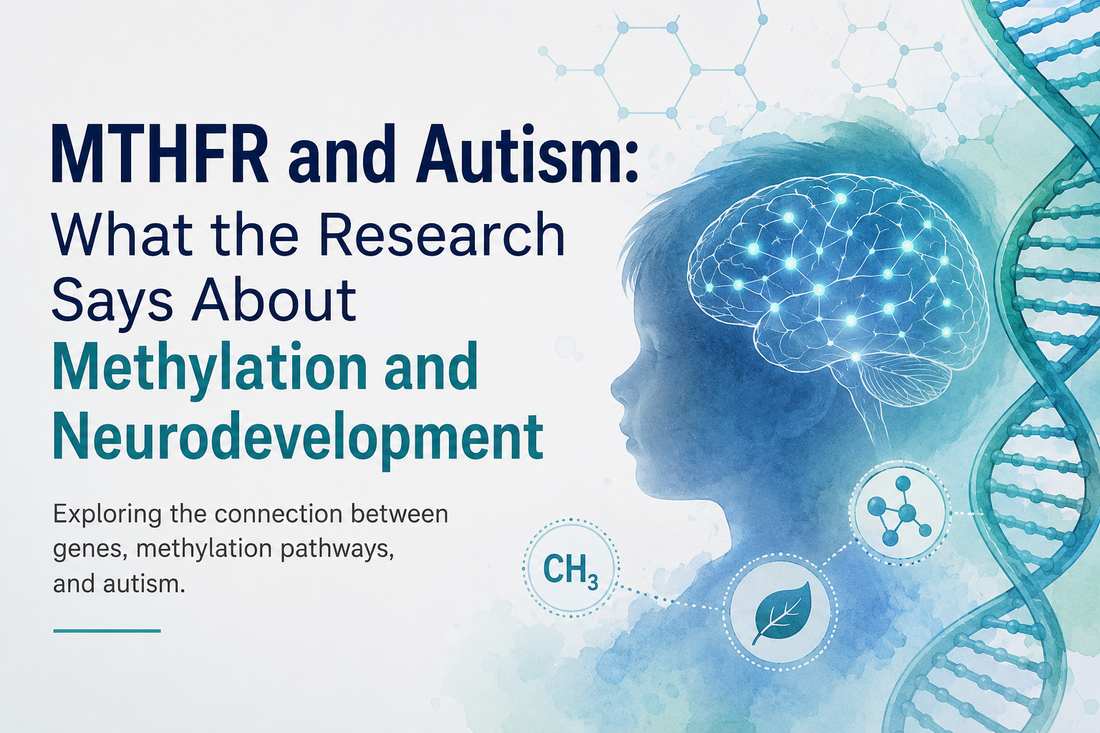 MTHFR and Autism:
What the Research Says About
Methylation and Neurodevelopment

Exploring the connection between genes, methylation pathways, and autism.

$CH_3$